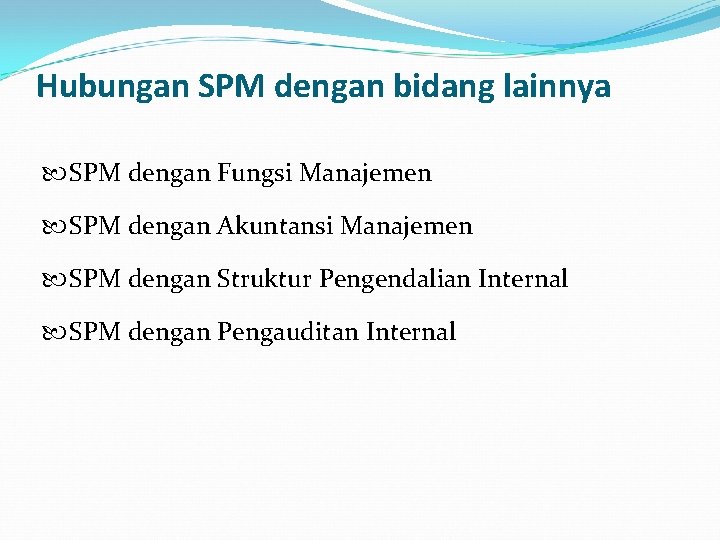 Hubungan SPM dengan bidang lainnya

SPM dengan Fungsi Manajemen

SPM dengan Akuntansi Manajemen

SPM dengan Struktur Pengendalian Internal

SPM dengan Pengauditan Internal